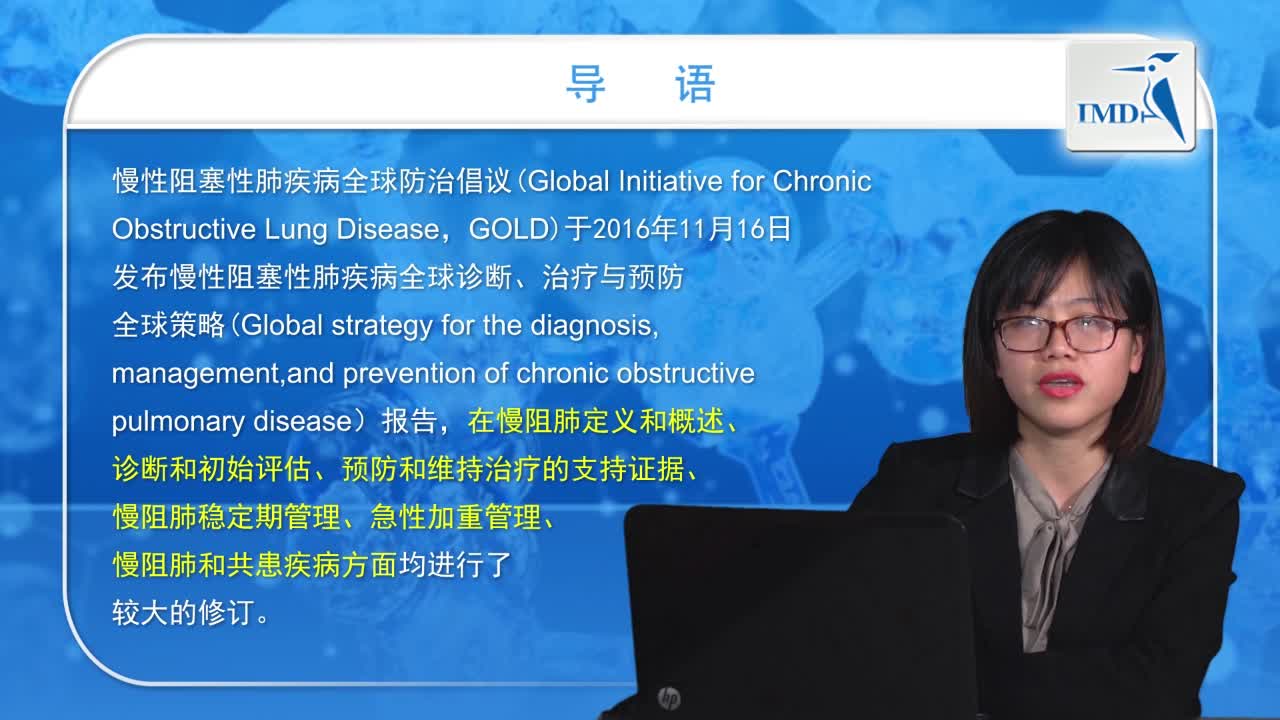 导　语

IMD

慢性阻塞性肺疾病全球防治倡议（Global Initiative for Chronic Obstructive Lung Disease，GOLD）于2016年11月16日发布慢性阻塞性肺疾病全球诊断、治疗与预防全球策略（Global strategy for the diagnosis, management,and prevention of chronic obstructive pulmonary disease）报告，在慢阻肺定义和概述、诊断和初始评估、预防和维持治疗的支持证据、慢阻肺稳定期管理、急性加重管理、慢阻肺和共患疾病方面均进行了较大的修订。

hp